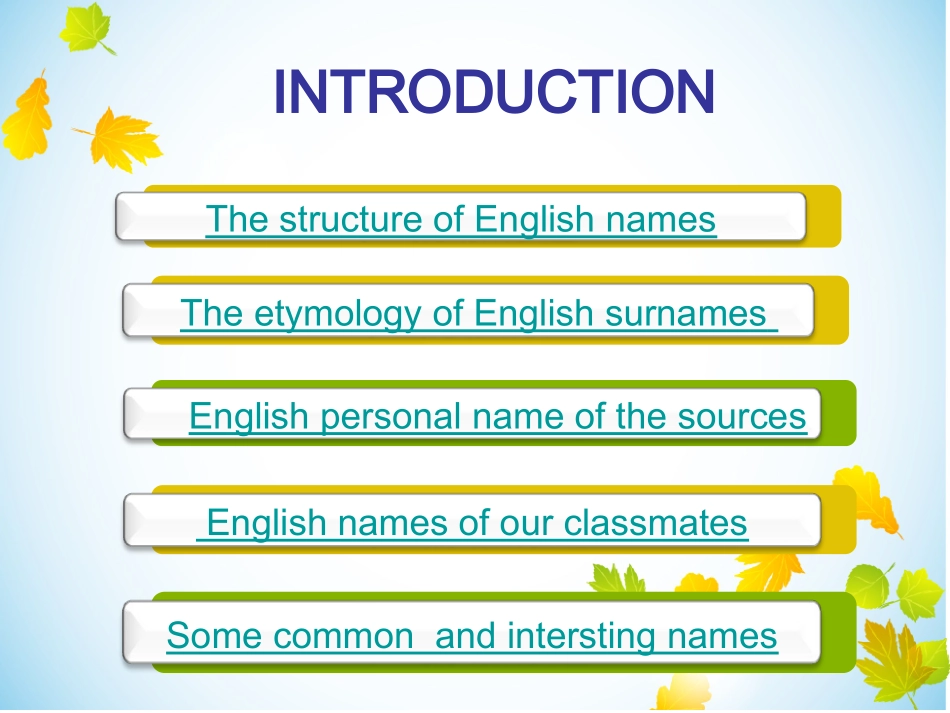 INTRODUCTION

The structure of English names

The etymology of English surnames

English personal name of the sources

English names of our classmates

Some common and intersting names